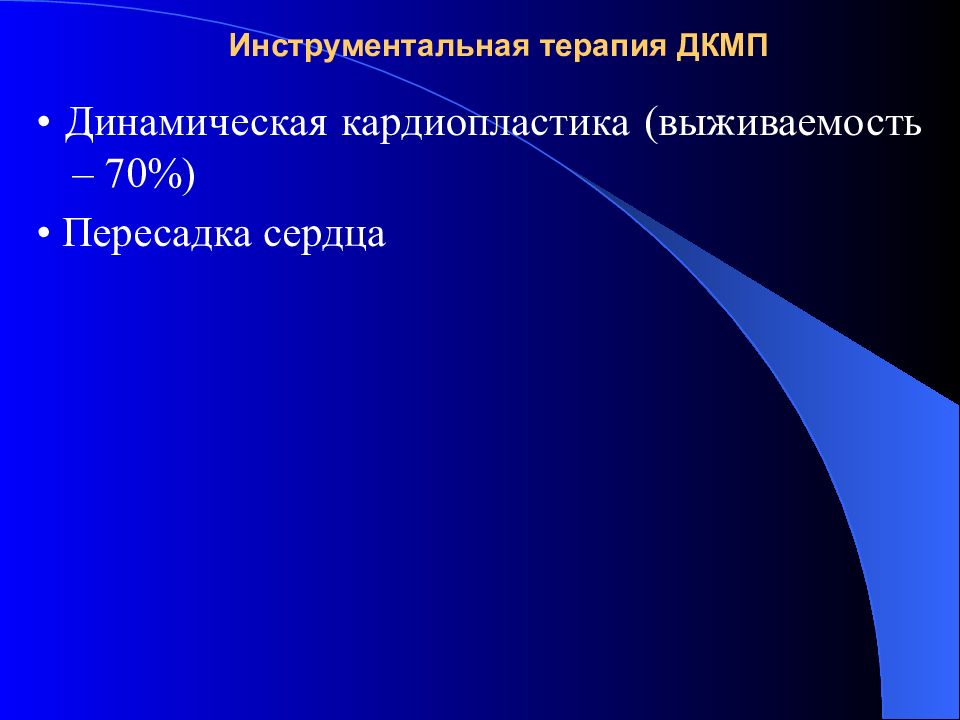 Инструментальная терапия ДКМП

• Динамическая кардиопластика (выживаемость – 70%)

• Пересадка сердца